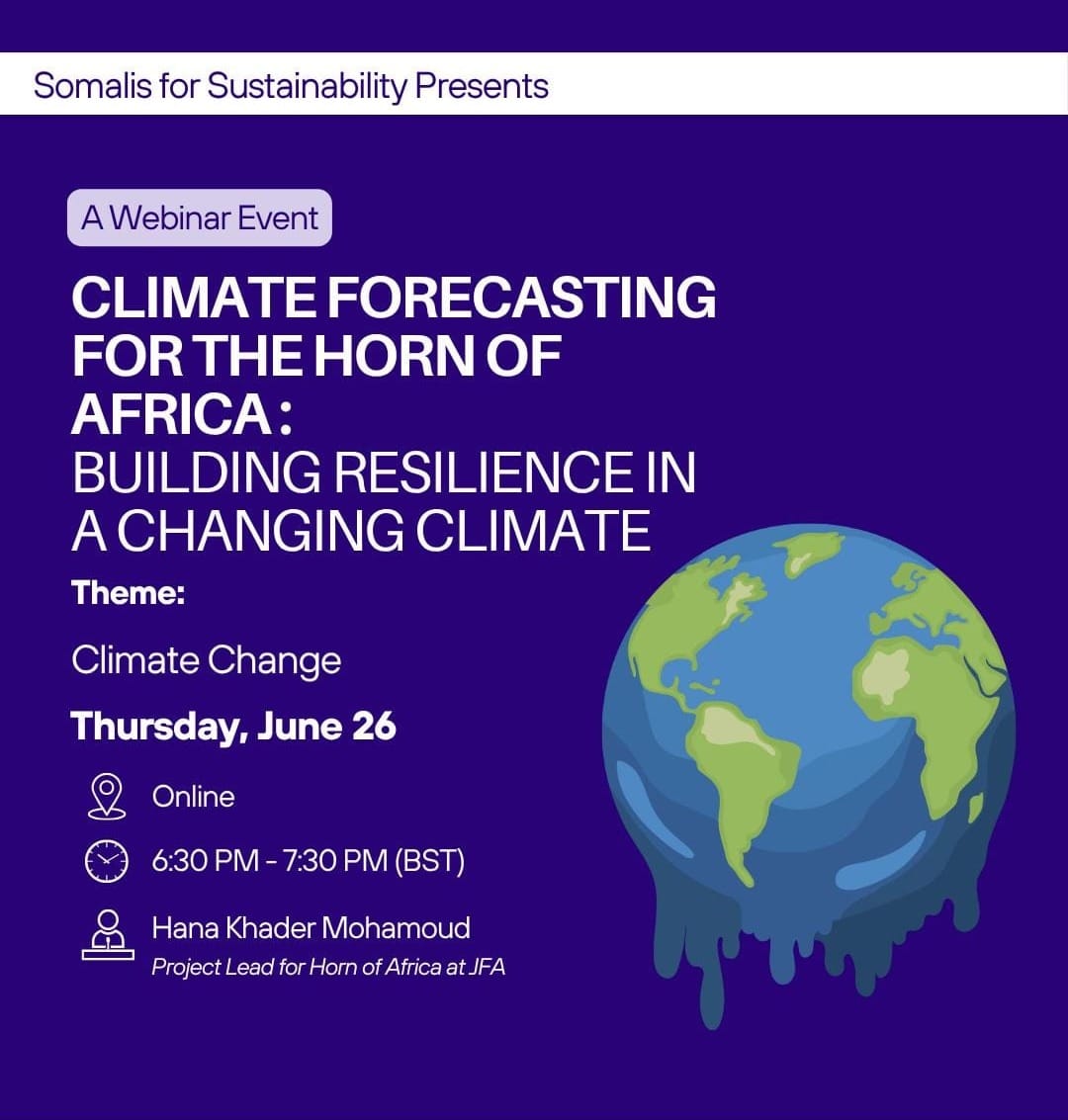 Somalis for Sustainability Presents

A Webinar Event

CLIMATE FORECASTING FOR THE HORN OF AFRICA :
BUILDING RESILIENCE IN A CHANGING CLIMATE

Theme:

Climate Change

Thursday, June 26

Online

6:30 PM - 7:30 PM (BST)

Hana Khader Mohamoud
Project Lead for Horn of Africa at JFA